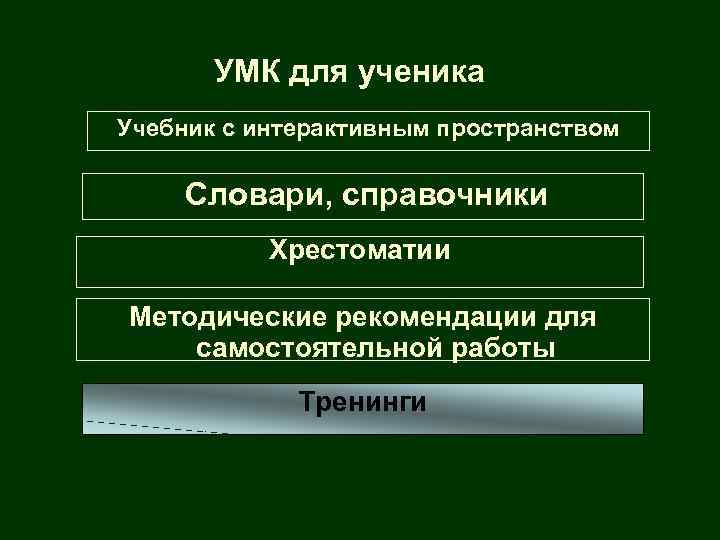 УМК для ученика

Учебник с интерактивным пространством

Словари, справочники

Хрестоматии

Методические рекомендации для самостоятельной работы

Тренинги